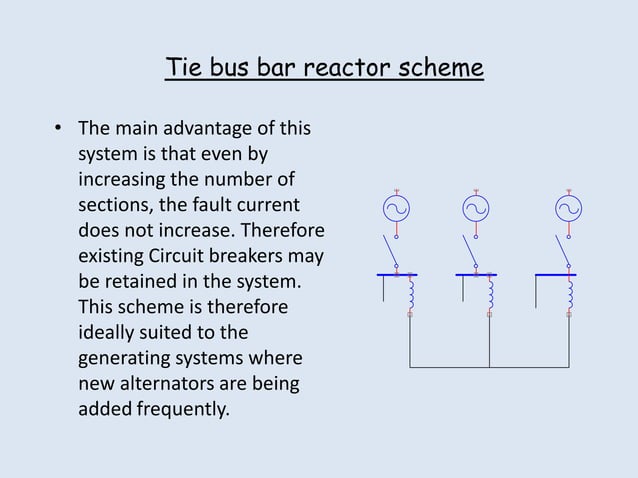 Tie bus bar reactor scheme

• The main advantage of this system is that even by increasing the number of sections, the fault current does not increase. Therefore existing Circuit breakers may be retained in the system. This scheme is therefore ideally suited to the generating systems where new alternators are being added frequently.